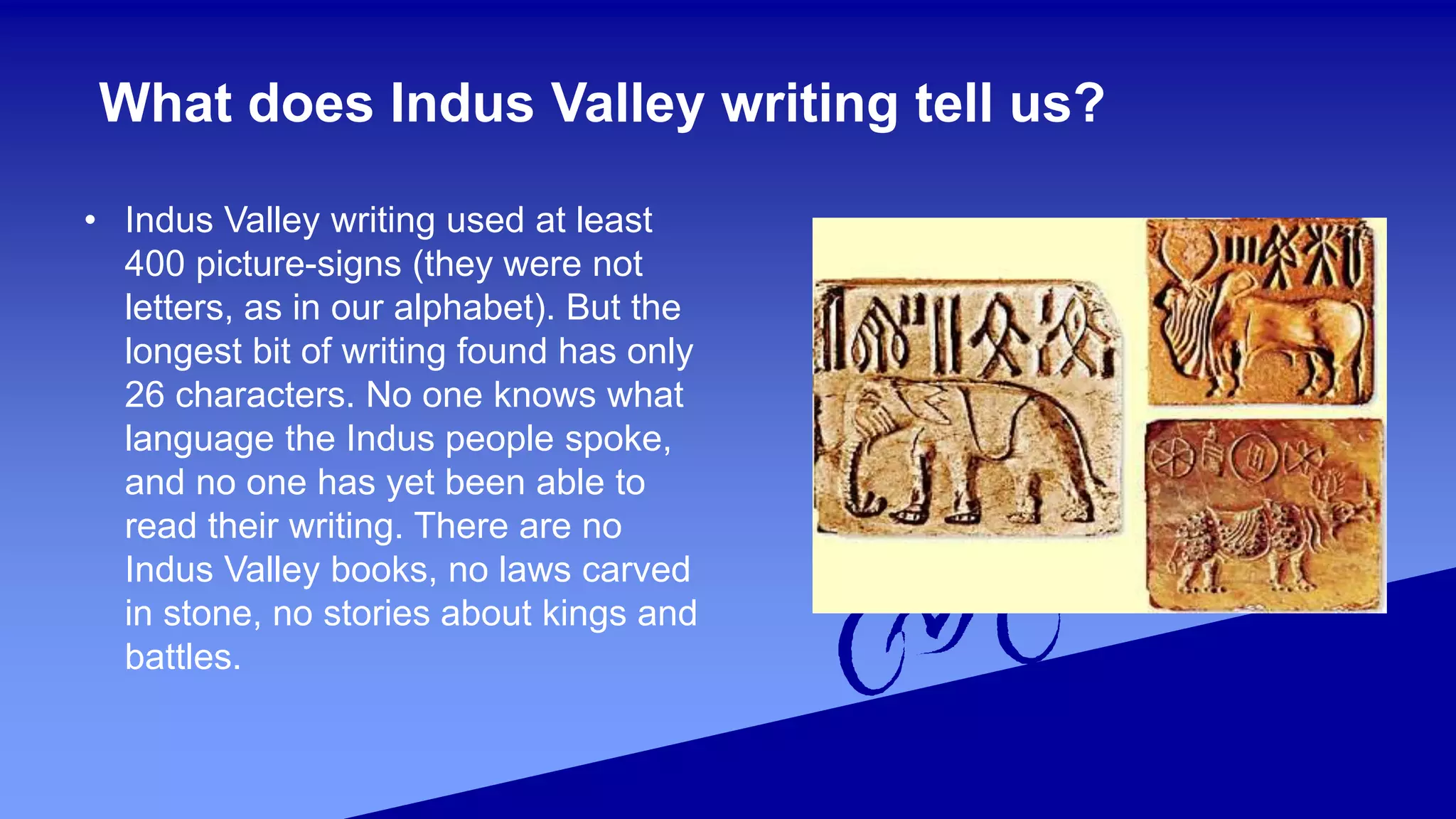 What does Indus Valley writing tell us?

• Indus Valley writing used at least 400 picture-signs (they were not letters, as in our alphabet). But the longest bit of writing found has only 26 characters. No one knows what language the Indus people spoke, and no one has yet been able to read their writing. There are no Indus Valley books, no laws carved in stone, no stories about kings and battles.